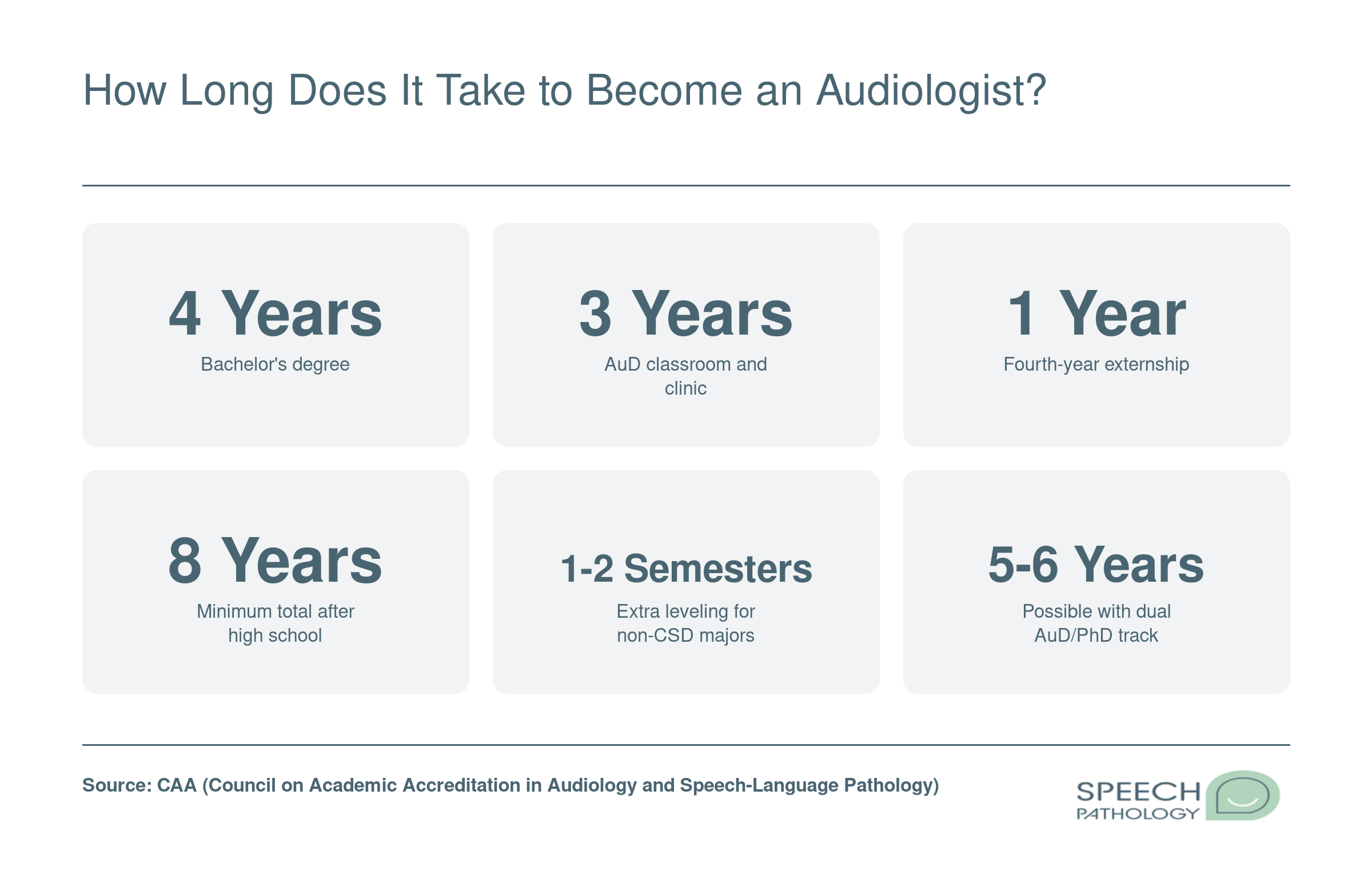 How Long Does It Take to Become an Audiologist?

4 Years
Bachelor's degree

3 Years
AuD classroom and clinic

1 Year
Fourth-year externship

8 Years
Minimum total after high school

1-2 Semesters
Extra leveling for non-CSD majors

5-6 Years
Possible with dual AuD/PhD track

Source: CAA (Council on Academic Accreditation in Audiology and Speech-Language Pathology)

SPEECH PATHOLOGY